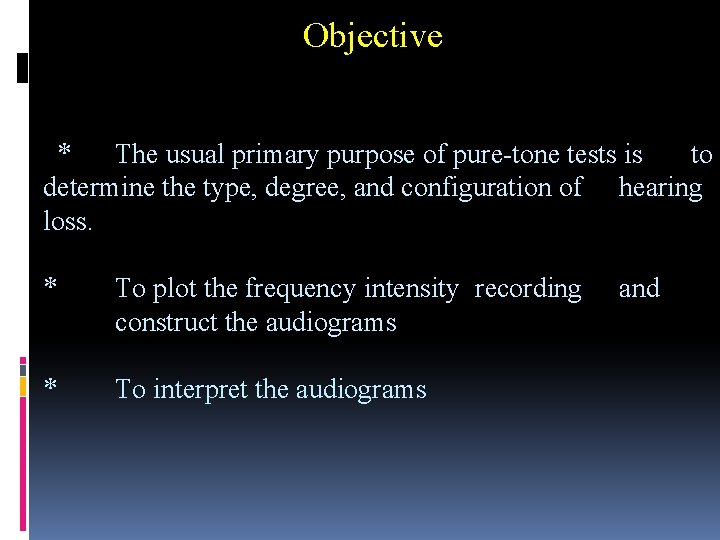 Objective

* The usual primary purpose of pure-tone tests is to determine the type, degree, and configuration of hearing loss.

* To plot the frequency intensity recording and construct the audiograms

* To interpret the audiograms